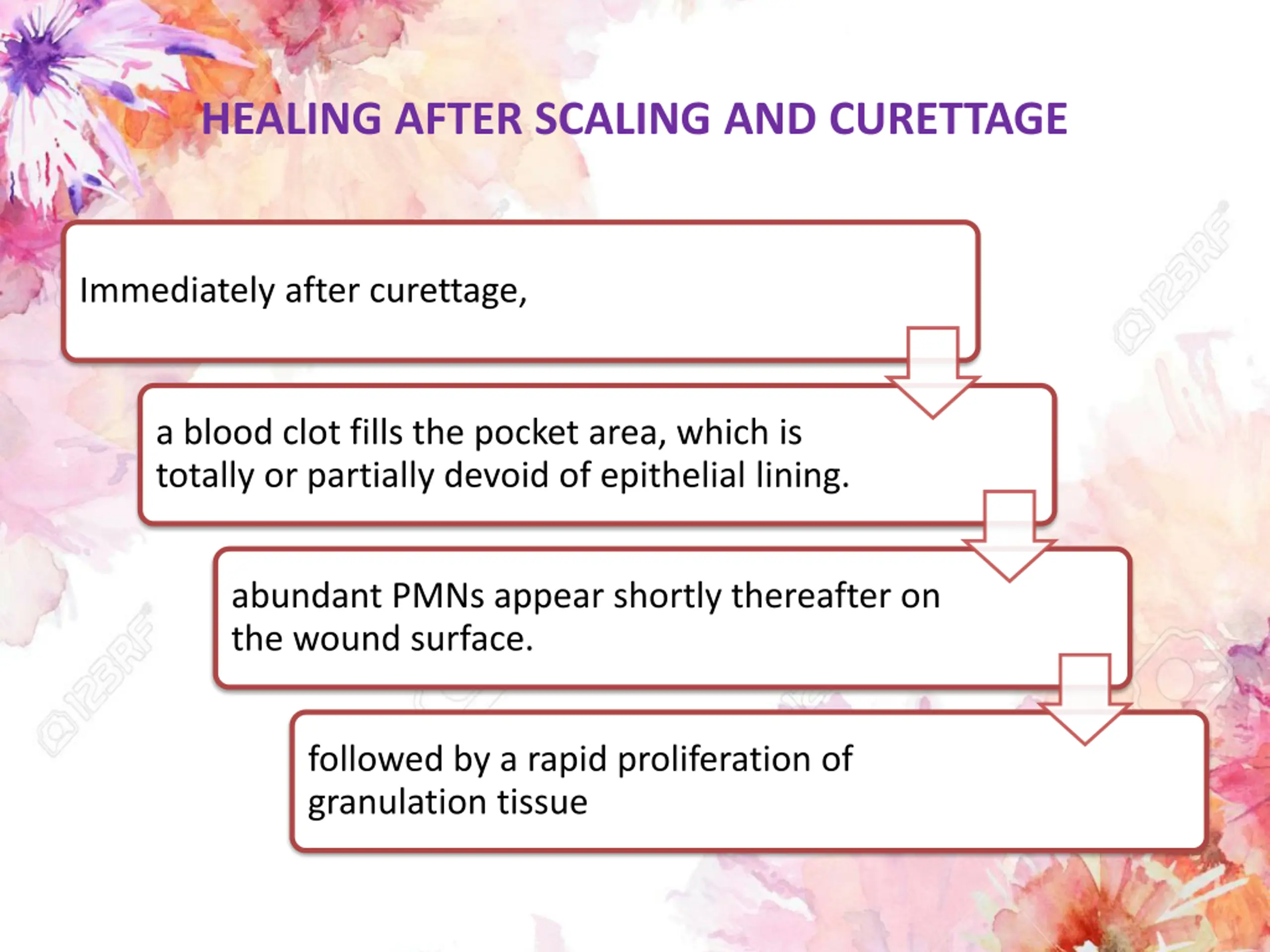 HEALING AFTER SCALING AND CURETTAGE

Immediately after curettage,

a blood clot fills the pocket area, which is totally or partially devoid of epithelial lining.

abundant PMNs appear shortly thereafter on the wound surface.

followed by a rapid proliferation of granulation tissue

123RF

123RF